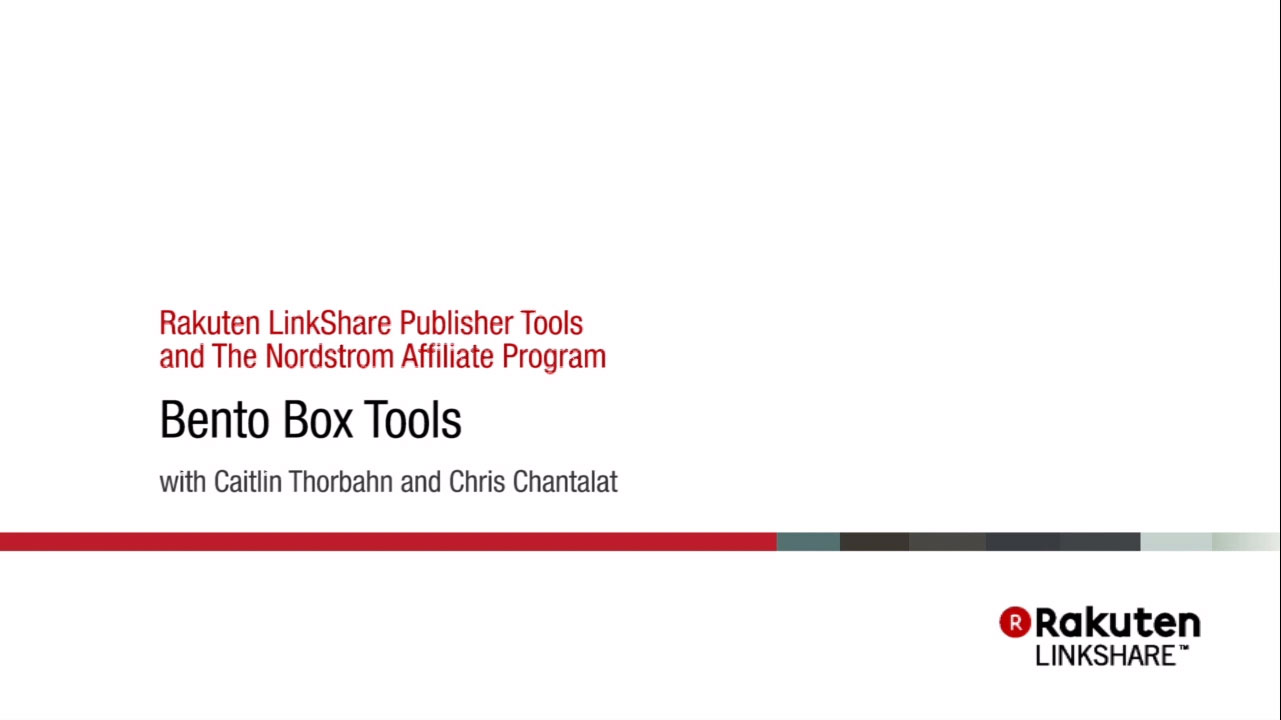 Rakuten LinkShare Publisher Tools
and The Nordstrom Affiliate Program

Bento Box Tools

with Caitlin Thorbahn and Chris Chantalat

R Rakuten
LINKSHARE™